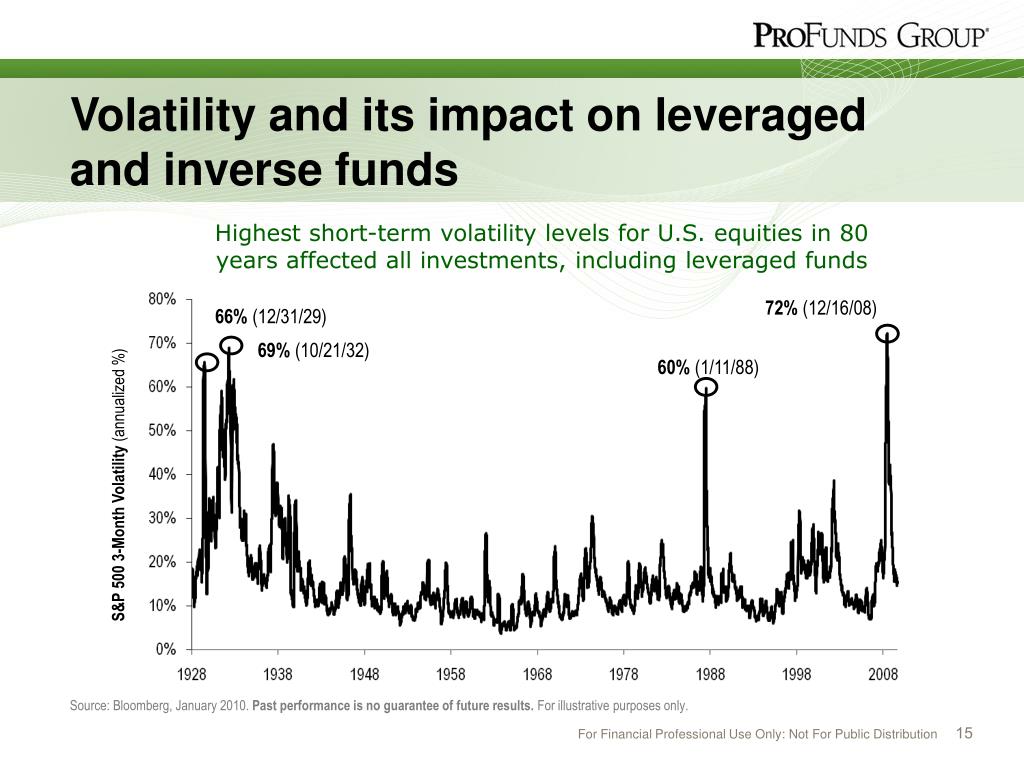 PROFUNDS GROUP®

Volatility and its impact on leveraged and inverse funds

Highest short-term volatility levels for U.S. equities in 80 years affected all investments, including leveraged funds

S&P 500 3-Month Volatility (annualized %)

80%
70%
60%
50%
40%
30%
20%
10%
0%

66% (12/31/29)
69% (10/21/32)
60% (1/11/88)
72% (12/16/08)

1928 1938 1948 1958 1968 1978 1988 1998 2008

Source: Bloomberg, January 2010. Past performance is no guarantee of future results. For illustrative purposes only.

For Financial Professional Use Only: Not For Public Distribution 15